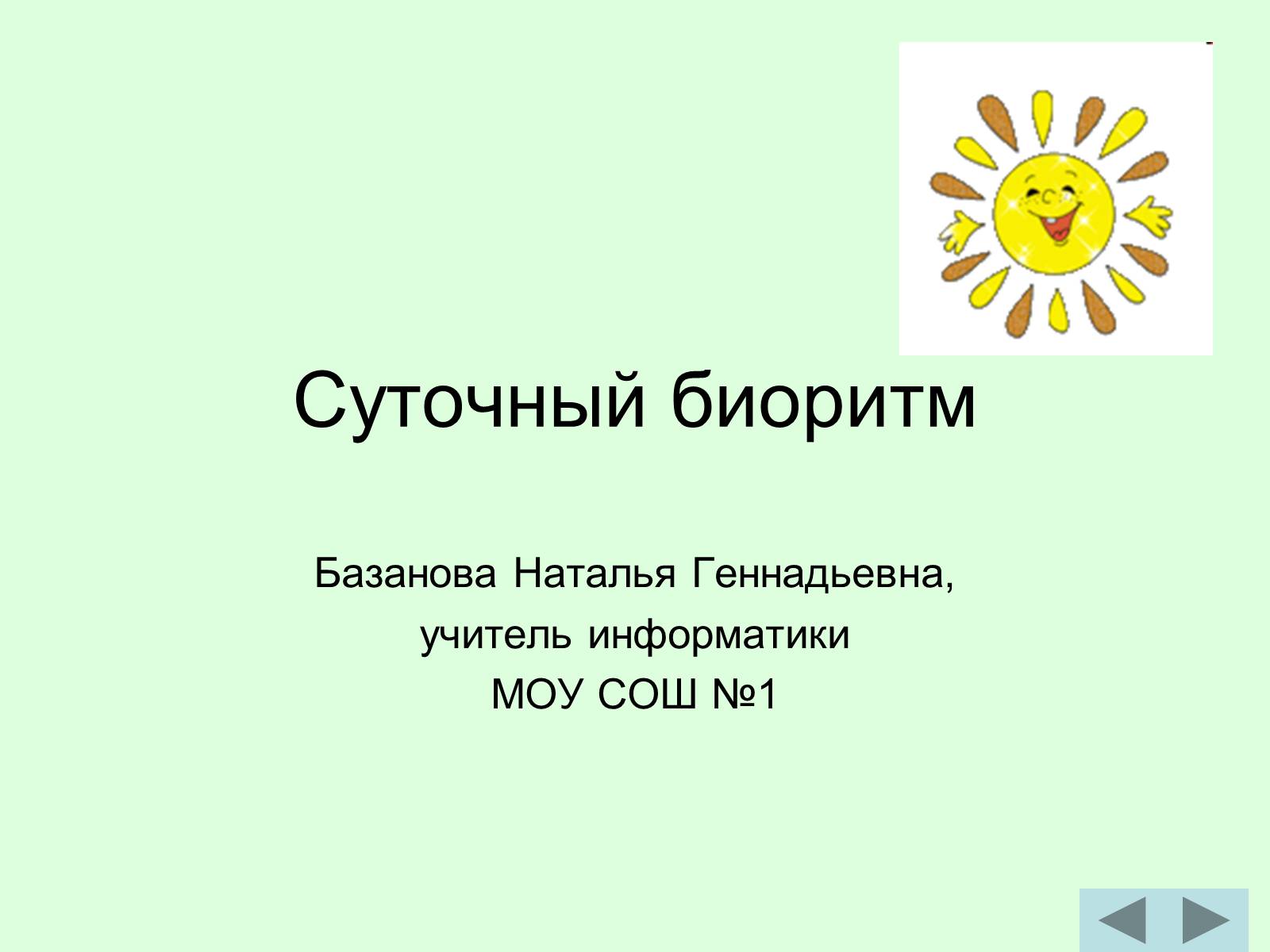 Суточный биоритм

Базанова Наталья Геннадьевна,
учитель информатики
МОУ СОШ №1